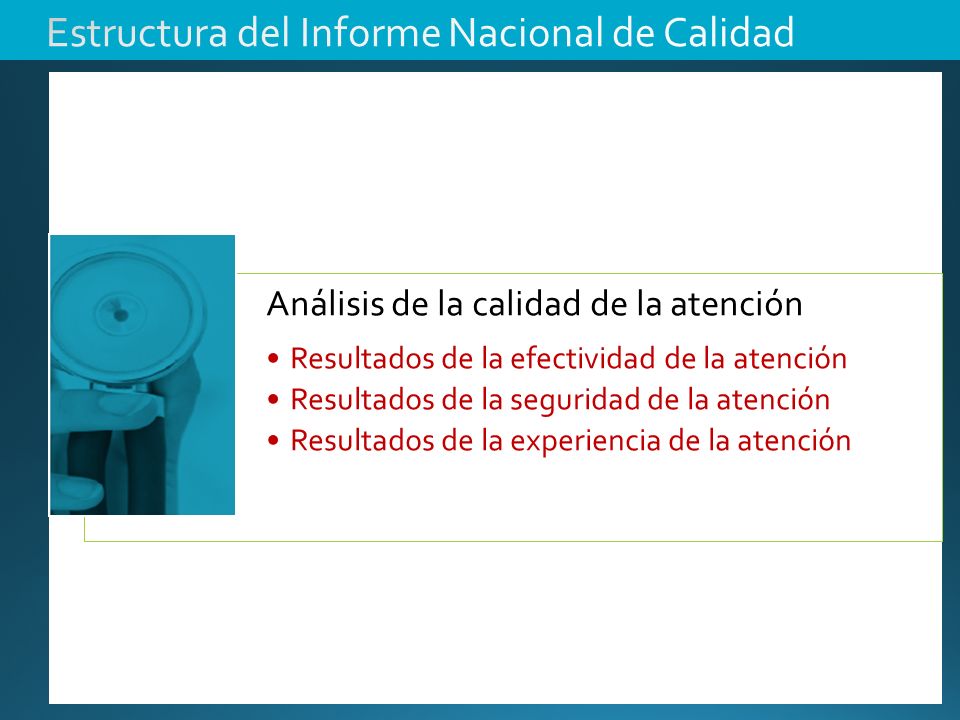 Estructura del Informe Nacional de Calidad

Análisis de la calidad de la atención

• Resultados de la efectividad de la atención
• Resultados de la seguridad de la atención
• Resultados de la experiencia de la atención